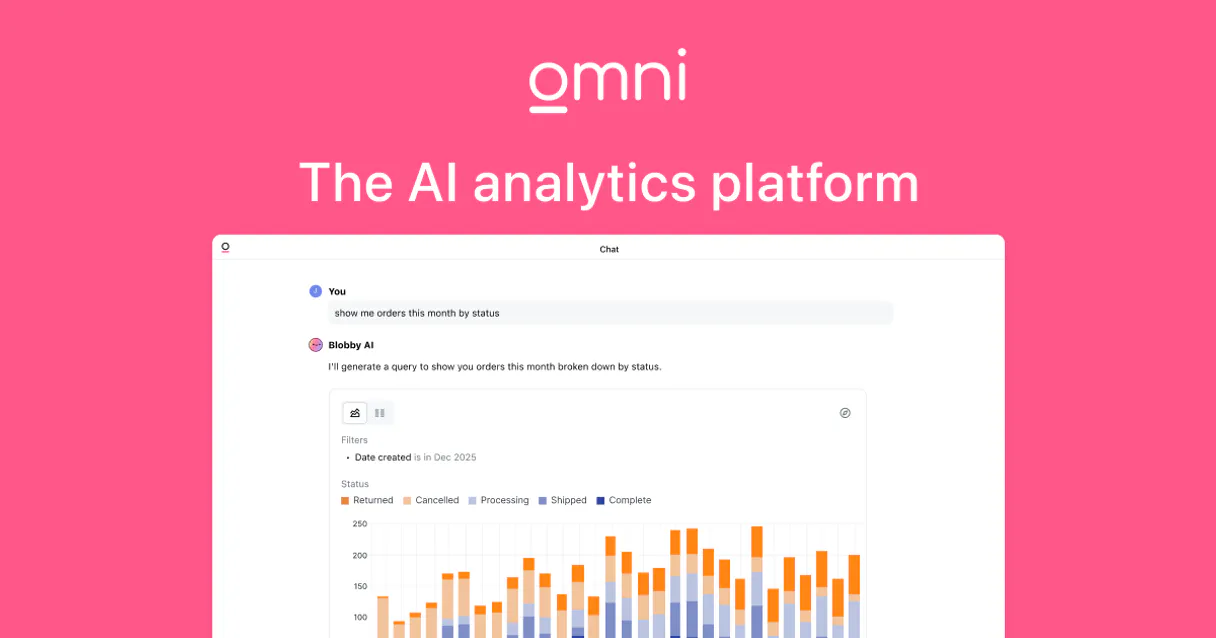 omni

The AI analytics platform

Chat

You

show me orders this month by status

Blobby AI

I'll generate a query to show you orders this month broken down by status.

Filters

• Date created is in Dec 2025

Status

Returned Cancelled Processing Shipped Complete

250

200

150

100